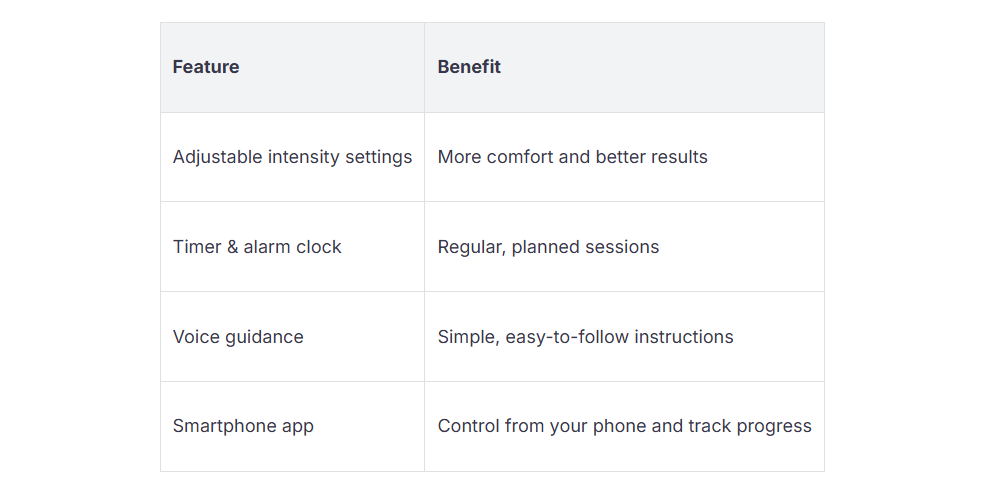 | Feature | Benefit |
|---|---|
| Adjustable intensity settings | More comfort and better results |
| Timer & alarm clock | Regular, planned sessions |
| Voice guidance | Simple, easy-to-follow instructions |
| Smartphone app | Control from your phone and track progress |